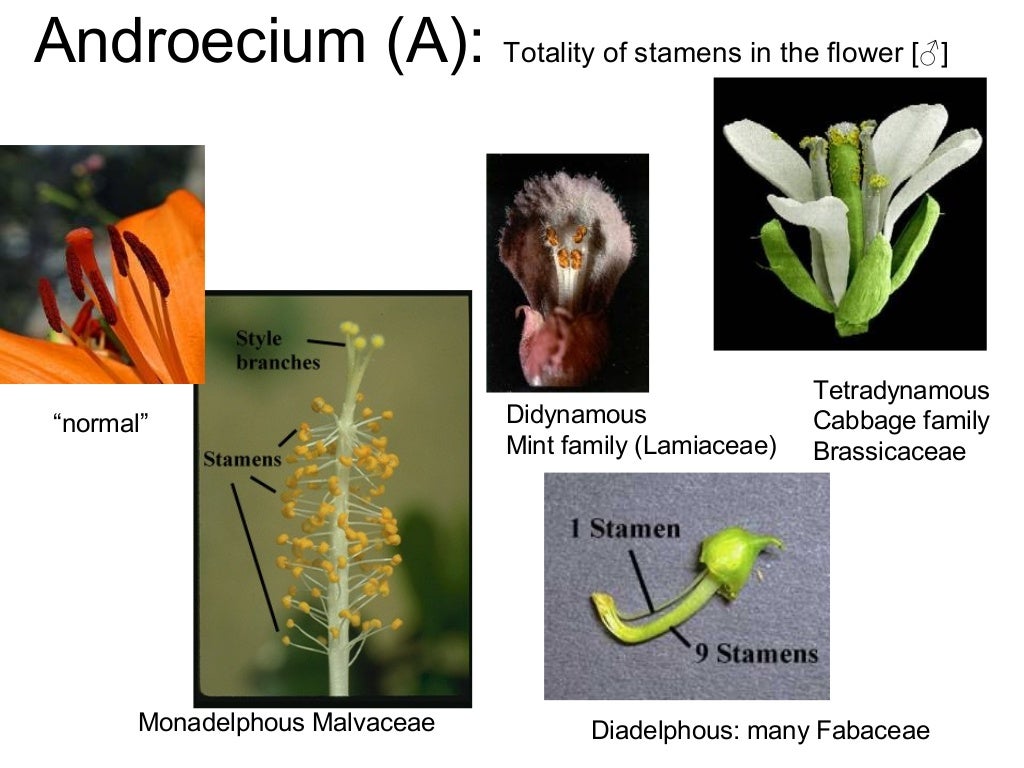 Androecium (A): Totality of stamens in the flower [♂]

“normal”

Style branches

Stamens

Monadelphous Malvaceae

Didynamous
Mint family (Lamiaceae)

Tetradynamous
Cabbage family
Brassicaceae

1 Stamen

9 Stamens

Diadelphous: many Fabaceae